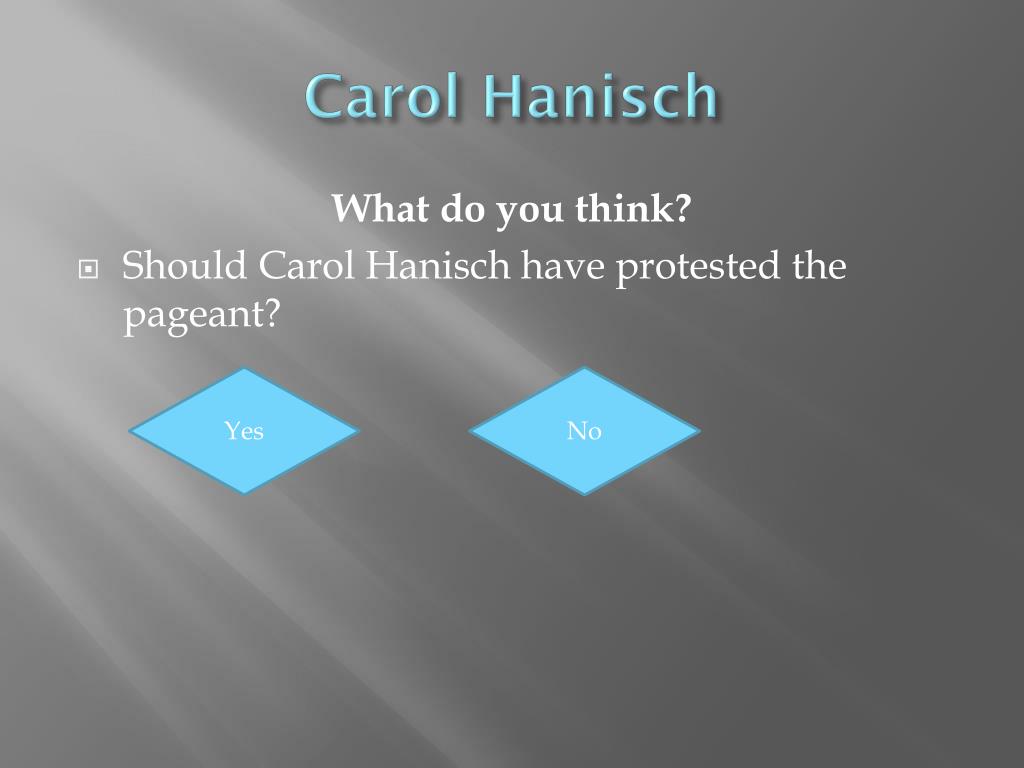 Carol Hanisch

What do you think?

Should Carol Hanisch have protested the pageant?

Yes

No